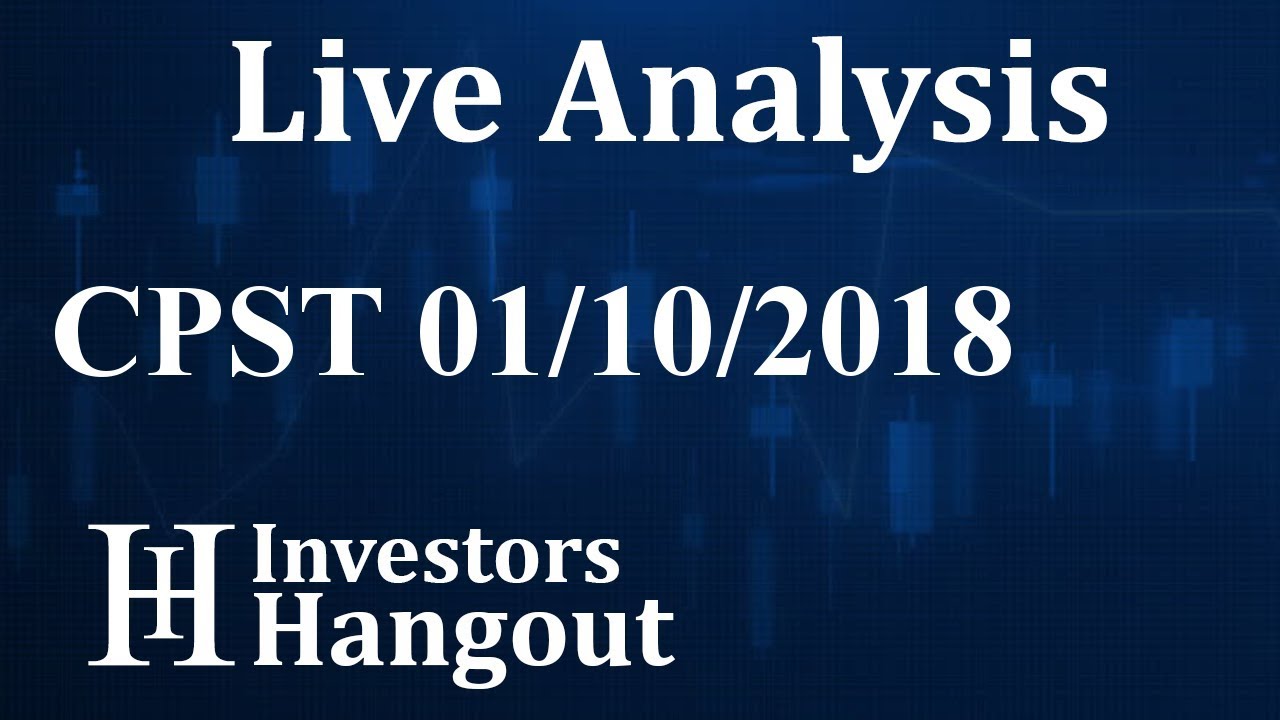 Live Analysis

CPST 01/10/2018

IH Investors Hangout